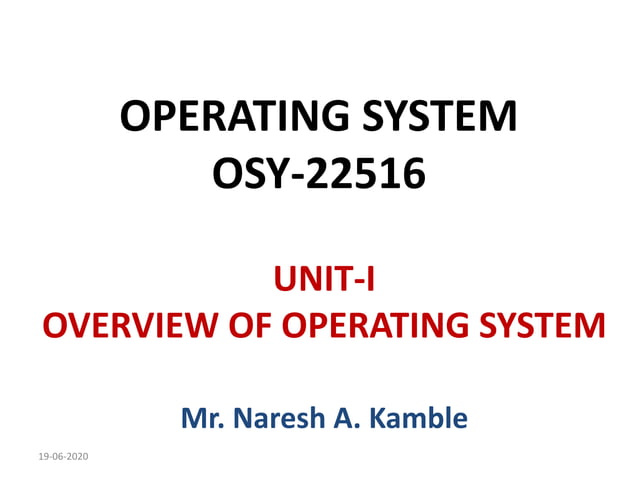 OPERATING SYSTEM
OSY-22516

UNIT-I
OVERVIEW OF OPERATING SYSTEM

Mr. Naresh A. Kamble

19-06-2020